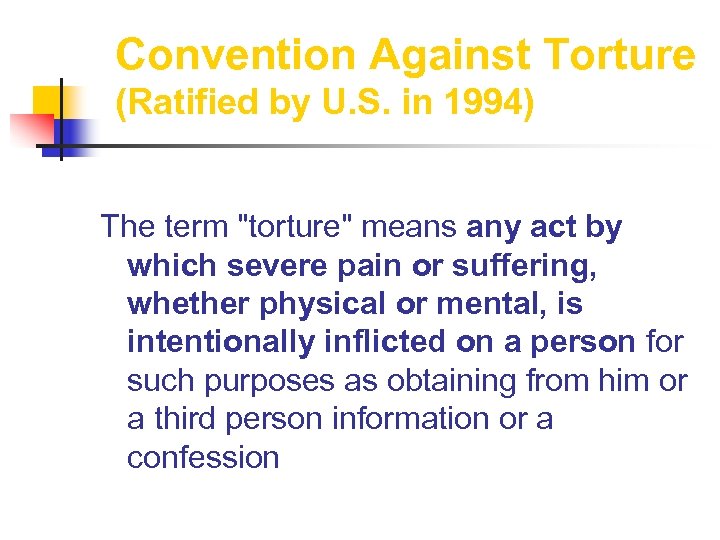 Convention Against Torture
(Ratified by U.S. in 1994)

The term "torture" means any act by which severe pain or suffering, whether physical or mental, is intentionally inflicted on a person for such purposes as obtaining from him or a third person information or a confession